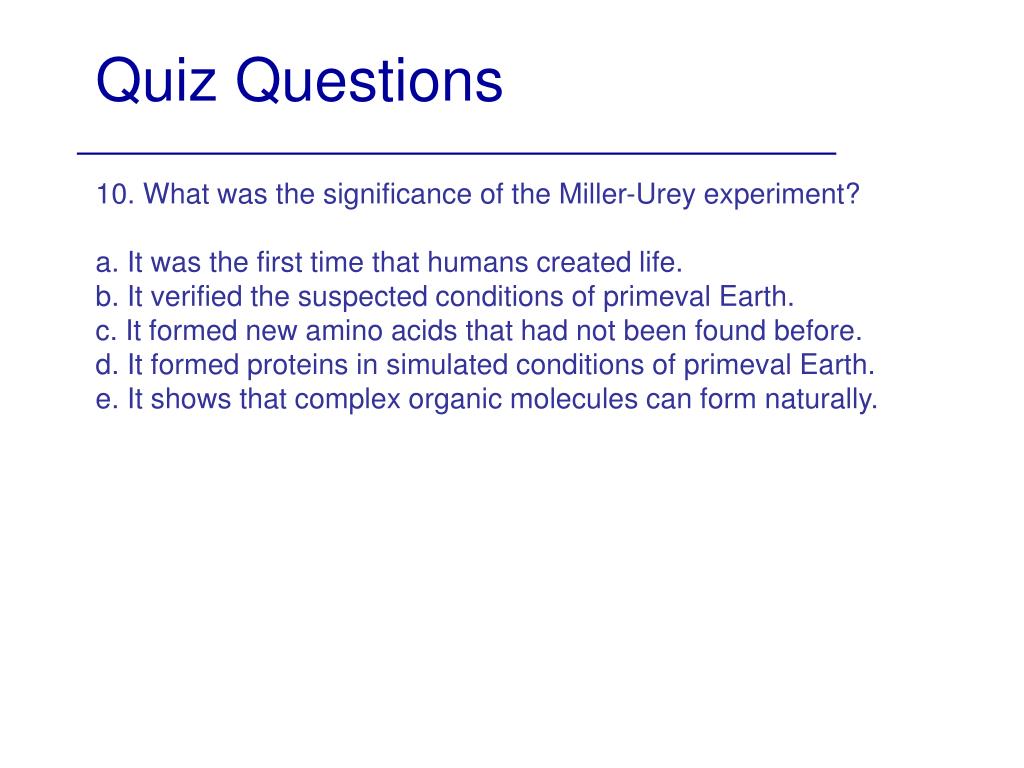 Quiz Questions

10. What was the significance of the Miller-Urey experiment?

a. It was the first time that humans created life.
b. It verified the suspected conditions of primeval Earth.
c. It formed new amino acids that had not been found before.
d. It formed proteins in simulated conditions of primeval Earth.
e. It shows that complex organic molecules can form naturally.